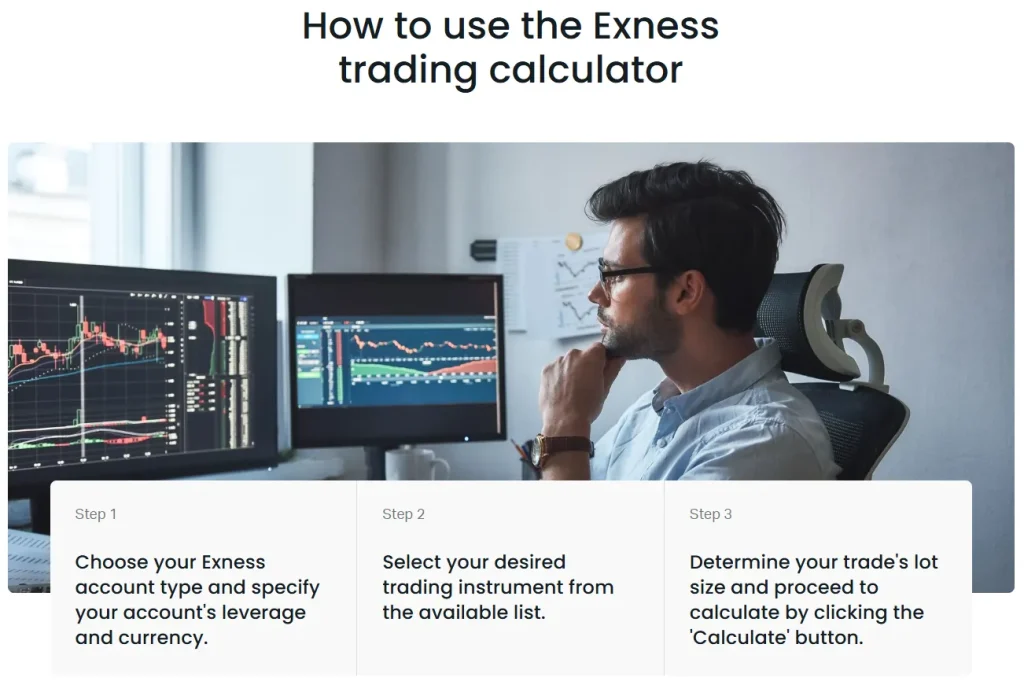 How to use the Exness trading calculator

Step 1

Choose your Exness account type and specify your account's leverage and currency.

Step 2

Select your desired trading instrument from the available list.

Step 3

Determine your trade's lot size and proceed to calculate by clicking the 'Calculate' button.